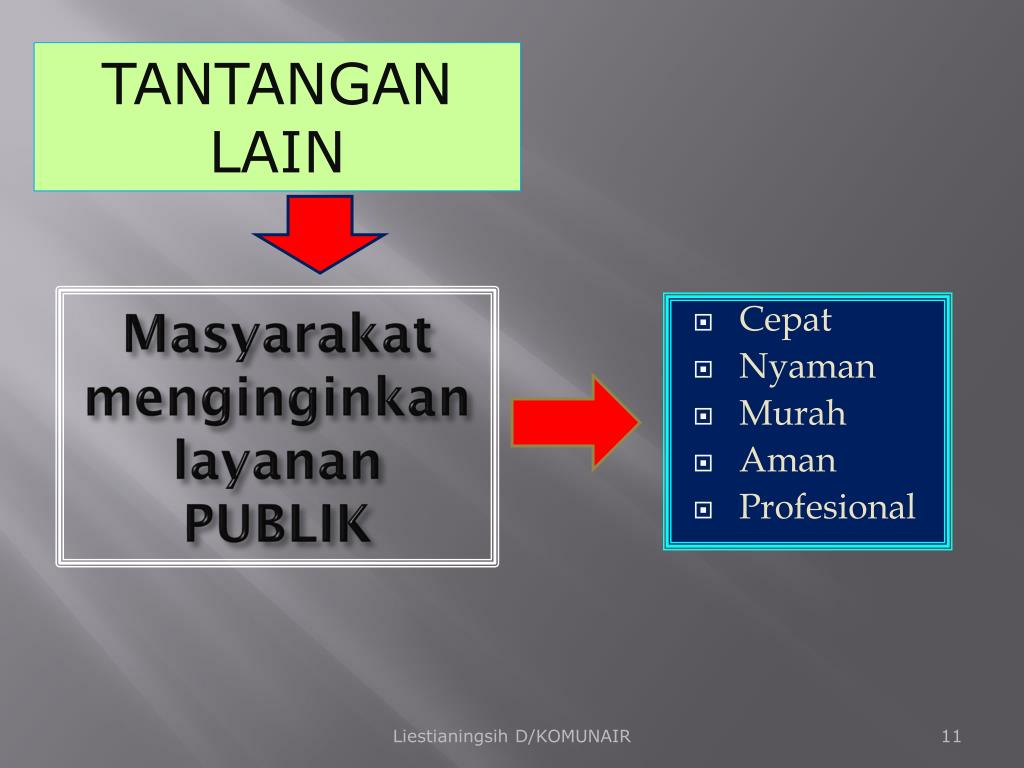 TANTANGAN LAIN

Masyarakat menginginkan layanan PUBLIK

- Cepat
- Nyaman
- Murah
- Aman
- Profesional

Liestianingsih D/KOMUNAIR

11